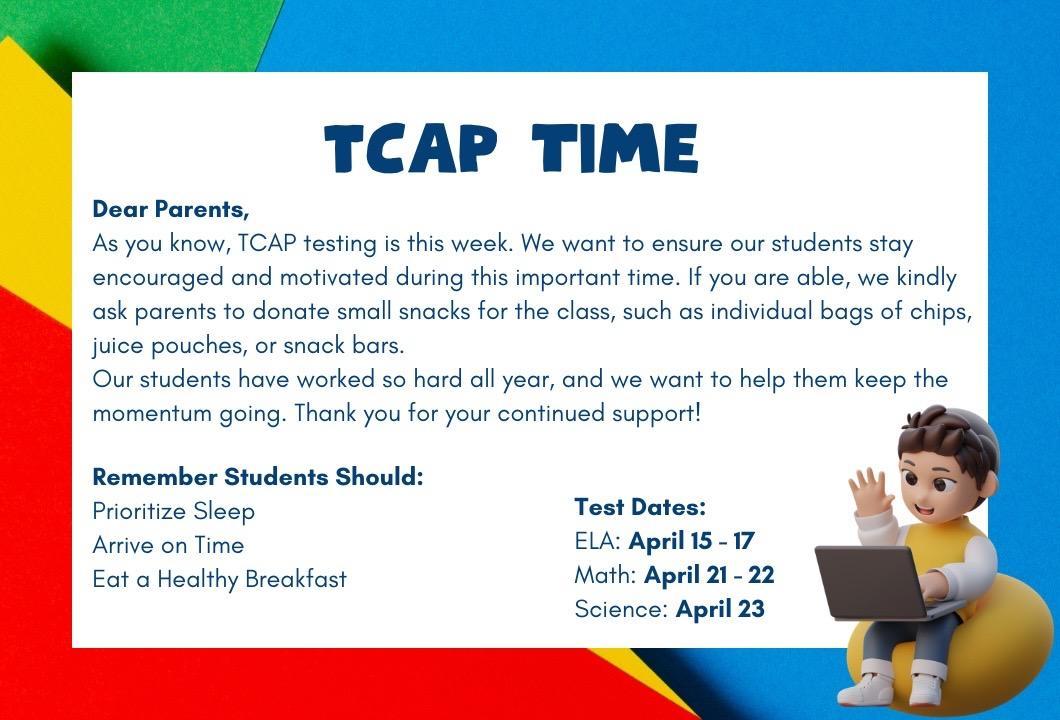 TCAP TIME

Dear Parents,
As you know, TCAP testing is this week. We want to ensure our students stay encouraged and motivated during this important time. If you are able, we kindly ask parents to donate small snacks for the class, such as individual bags of chips, juice pouches, or snack bars.
Our students have worked so hard all year, and we want to help them keep the momentum going. Thank you for your continued support!

Remember Students Should:
Prioritize Sleep
Arrive on Time
Eat a Healthy Breakfast

Test Dates:
ELA: April 15 - 17
Math: April 21 - 22
Science: April 23